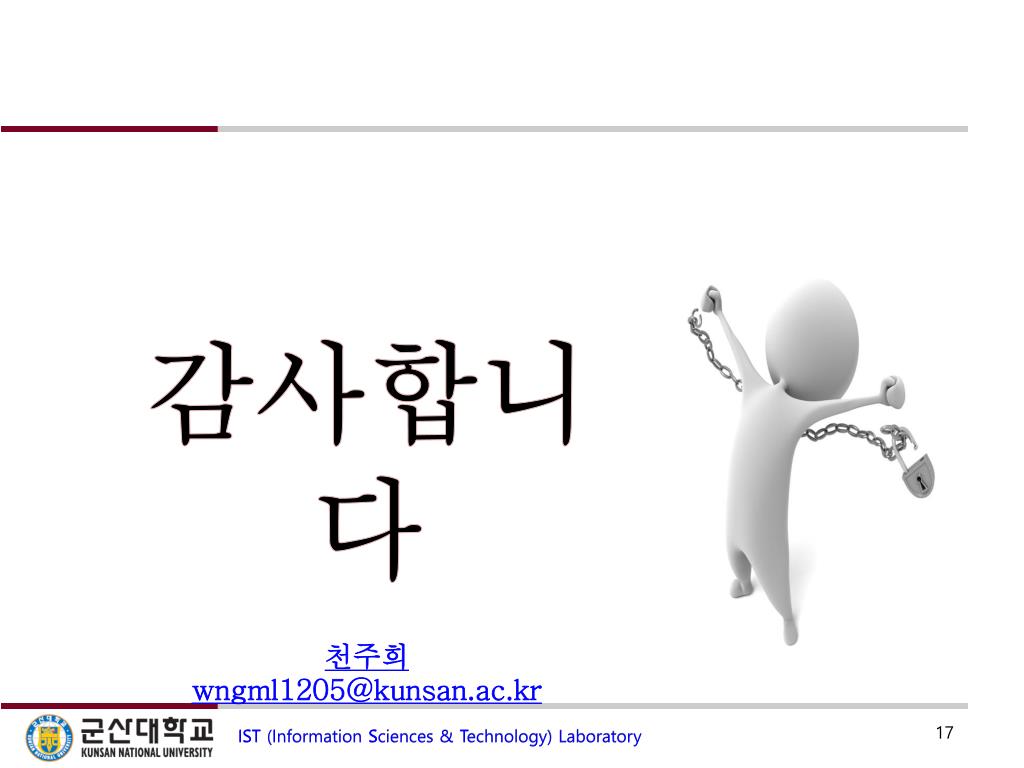 감사합니다

천주희
wngml1205@kunsan.ac.kr

군산대학교
KUNSAN NATIONAL UNIVERSITY

IST (Information Sciences & Technology) Laboratory

17